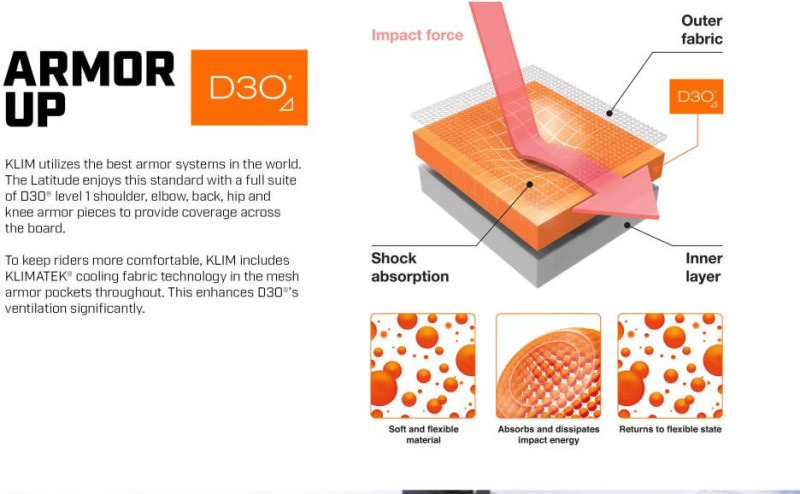 ARMOR UP

D3O®

KLIM utilizes the best armor systems in the world. The Latitude enjoys this standard with a full suite of D3O® level 1 shoulder, elbow, back, hip and knee armor pieces to provide coverage across the board.

To keep riders more comfortable, KLIM includes KLIMATEK® cooling fabric technology in the mesh armor pockets throughout. This enhances D3O®'s ventilation significantly.

Impact force

Outer fabric

D3O®

Shock absorption

Inner layer

Soft and flexible material

Absorbs and dissipates impact energy

Returns to flexible state